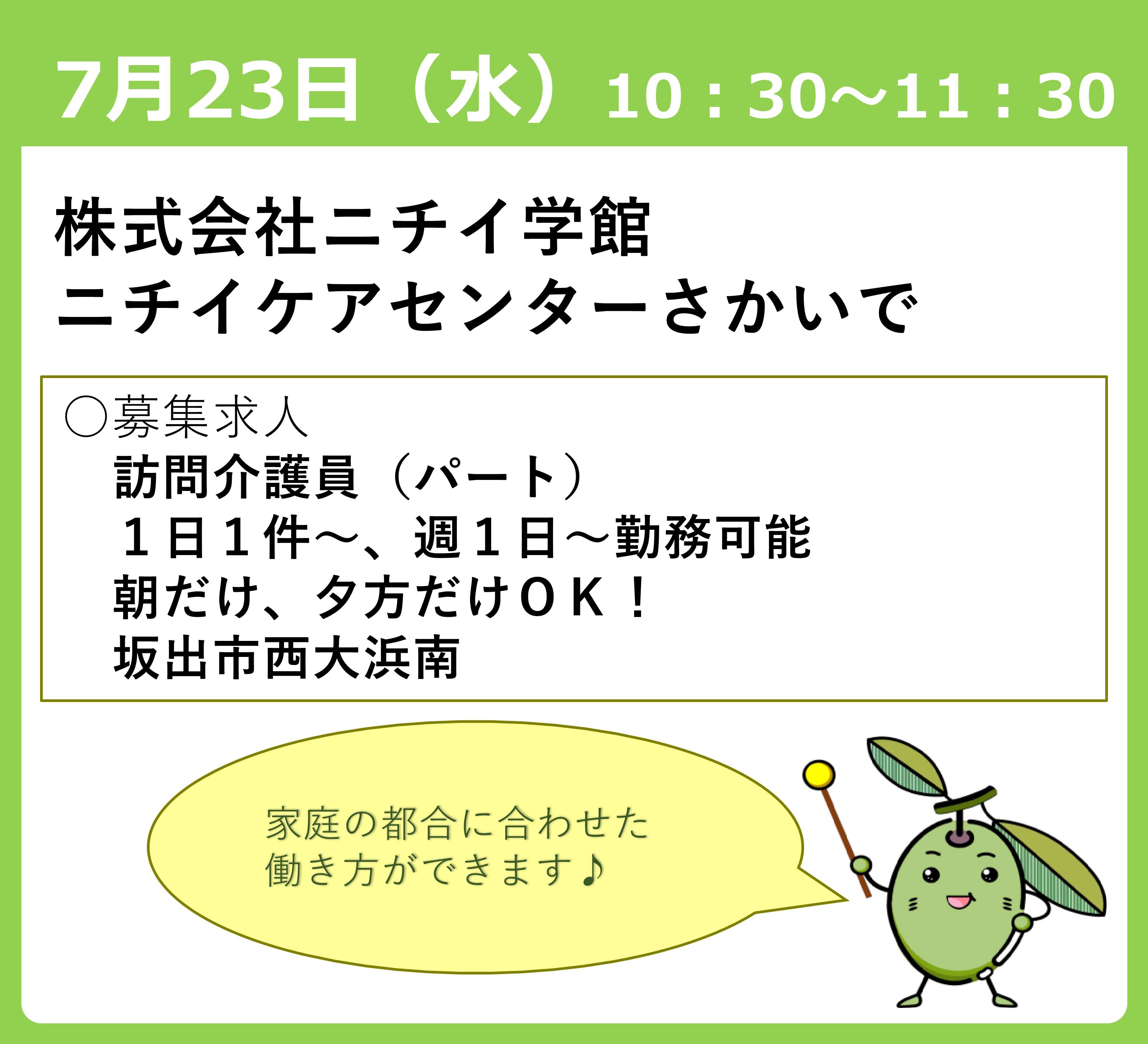 7月23日（水）10：30～11：30

株式会社ニチイ学館
ニチイケアセンターさかいで

○募集求人
訪問介護員（パート）
１日１件～、週１日～勤務可能
朝だけ、夕方だけＯＫ！
坂出市西大浜南

家庭の都合に合わせた
働き方ができます♪